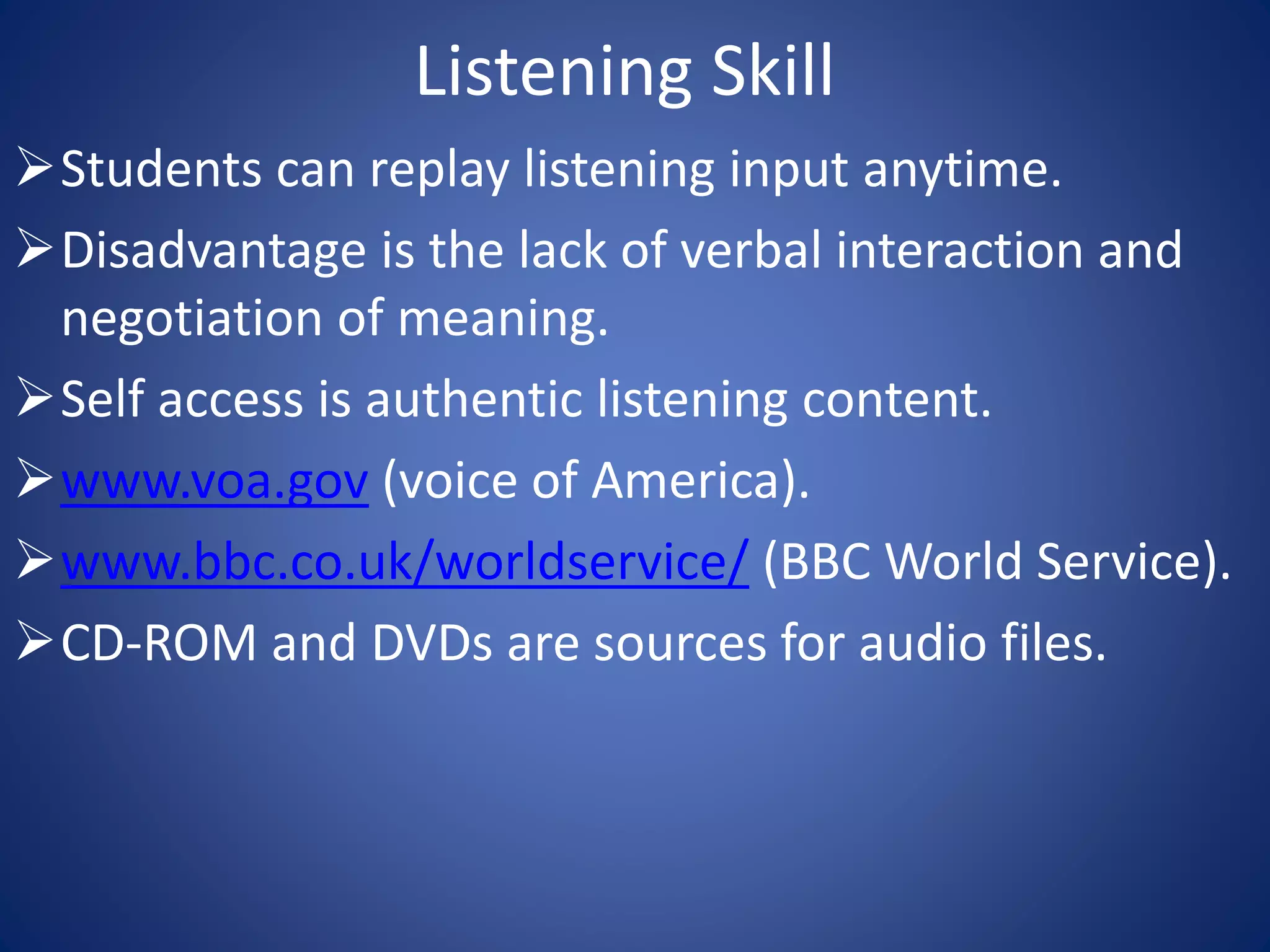 Listening Skill

➢ Students can replay listening input anytime.

➢ Disadvantage is the lack of verbal interaction and negotiation of meaning.

➢ Self access is authentic listening content.

➢ www.voa.gov (voice of America).

➢ www.bbc.co.uk/worldservice/ (BBC World Service).

➢ CD-ROM and DVDs are sources for audio files.